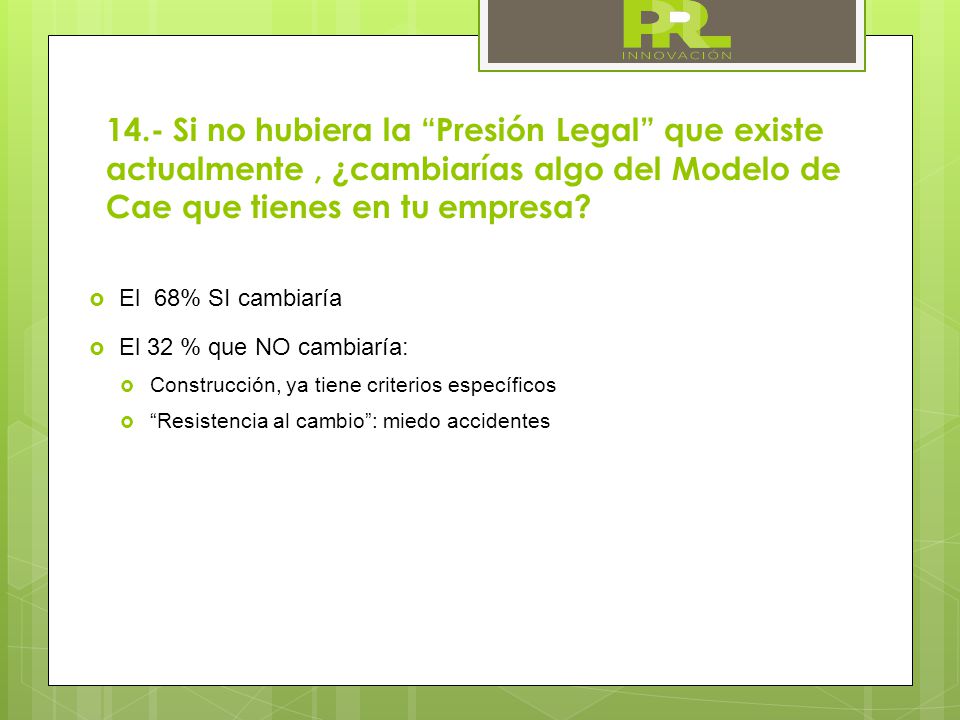 PRL
INNOVACIÓN

14.- Si no hubiera la “Presión Legal” que existe actualmente , ¿cambiarías algo del Modelo de Cae que tienes en tu empresa?

El 68% SI cambiaría

El 32 % que NO cambiaría:

Construcción, ya tiene criterios específicos

“Resistencia al cambio”: miedo accidentes